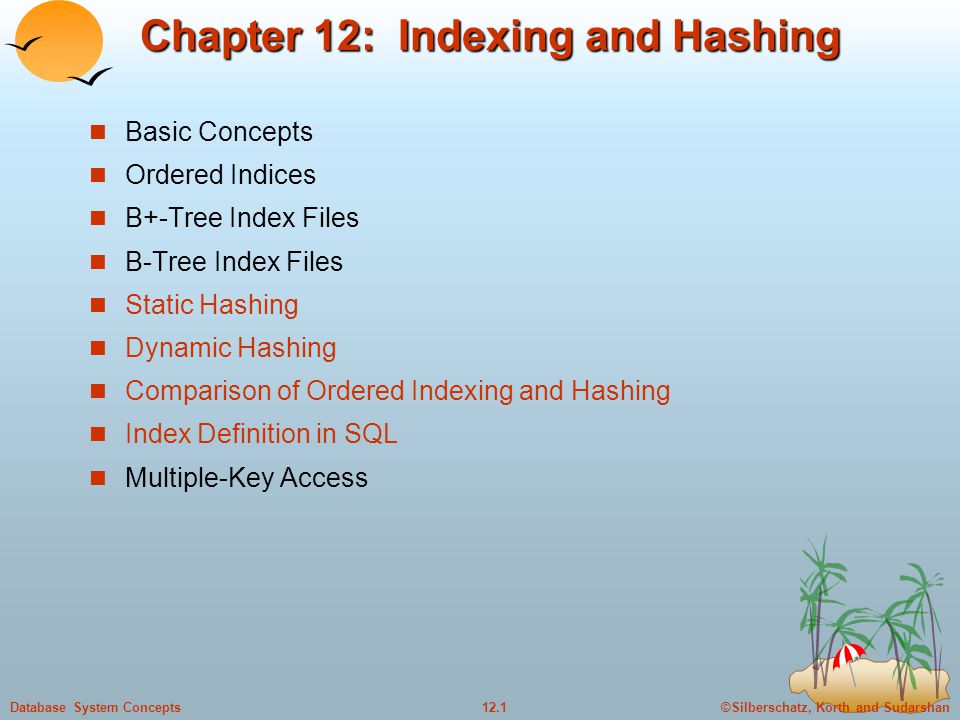 Chapter 12: Indexing and Hashing

Basic Concepts
Ordered Indices
B+-Tree Index Files
B-Tree Index Files
Static Hashing
Dynamic Hashing
Comparison of Ordered Indexing and Hashing
Index Definition in SQL
Multiple-Key Access

Database System Concepts 12.1 ©Silberschatz, Korth and Sudarshan